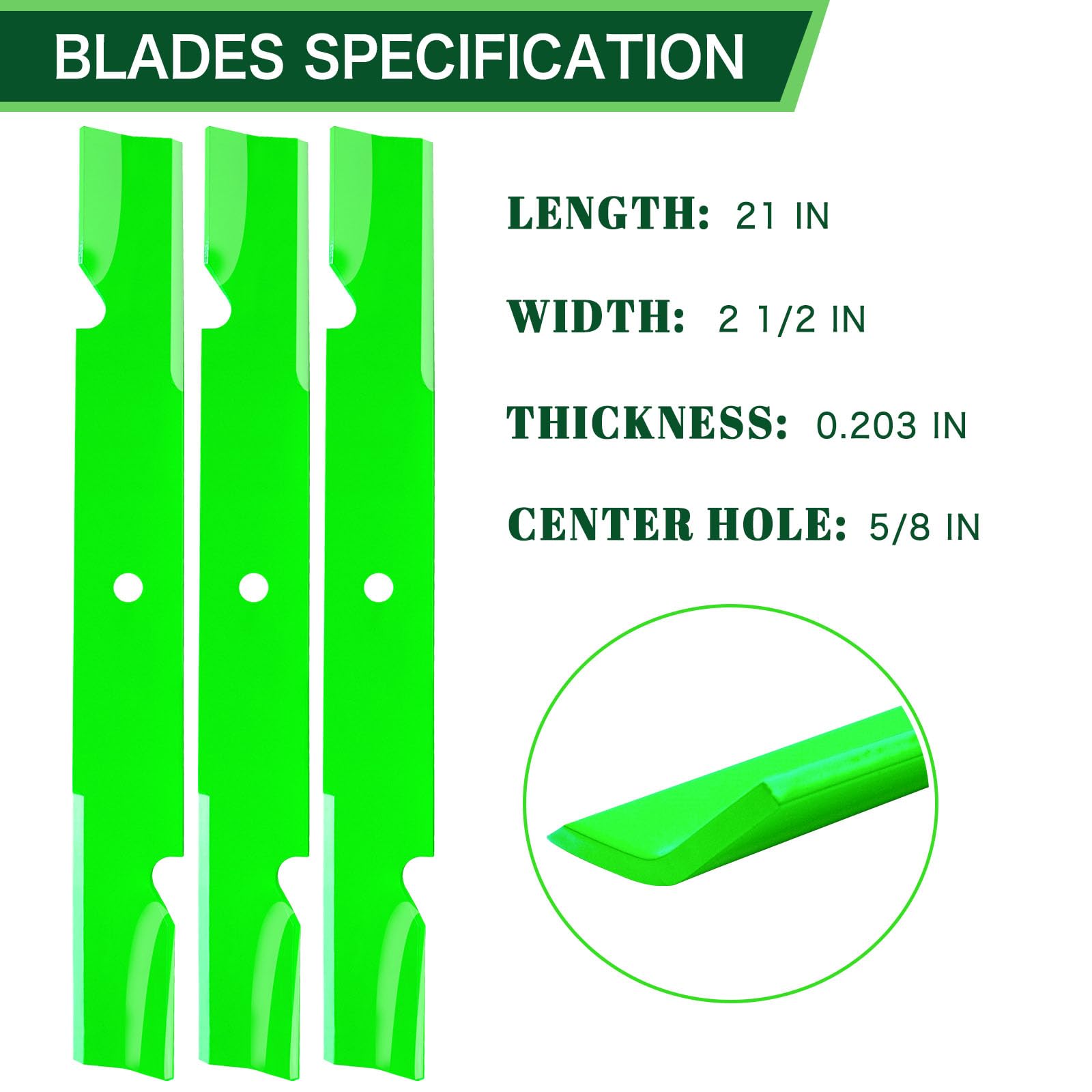 BLADES SPECIFICATION

LENGTH: 21 IN

WIDTH: 2 1/2 IN

THICKNESS: 0.203 IN

CENTER HOLE: 5/8 IN